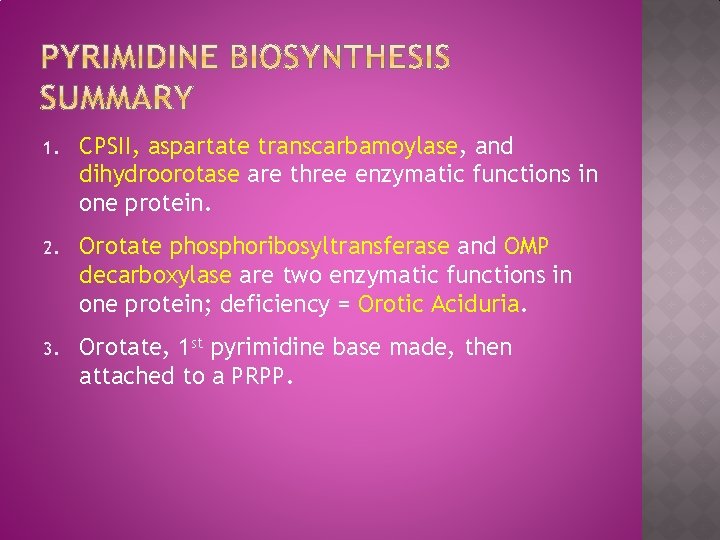 PYRIMIDINE BIOSYNTHESIS SUMMARY

1. CPSII, aspartate transcarbamoylase, and dihydroorotase are three enzymatic functions in one protein.

2. Orotate phosphoribosyltransferase and OMP decarboxylase are two enzymatic functions in one protein; deficiency = Orotic Aciduria.

3. Orotate, 1$^{st}$ pyrimidine base made, then attached to a PRPP.